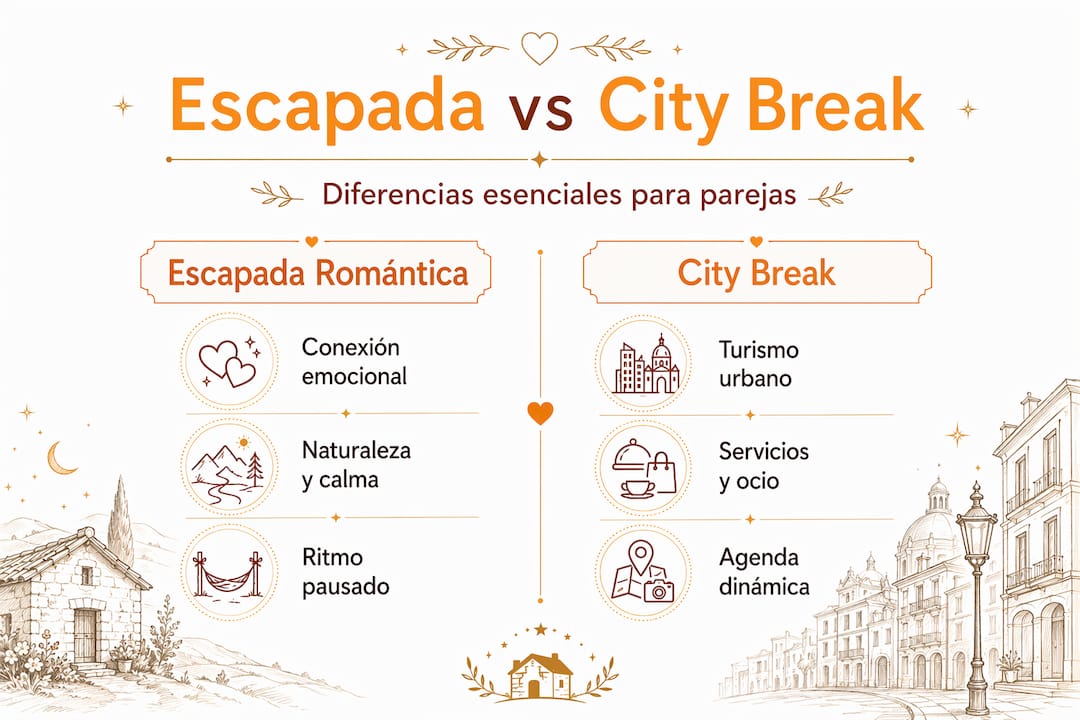 Escapada vs City Break

Diferencias esenciales para parejas

Escapada Romántica

Conexión emocional

Naturaleza y calma

Ritmo pausado

City Break

Turismo urbano

Servicios y ocio

Agenda dinámica